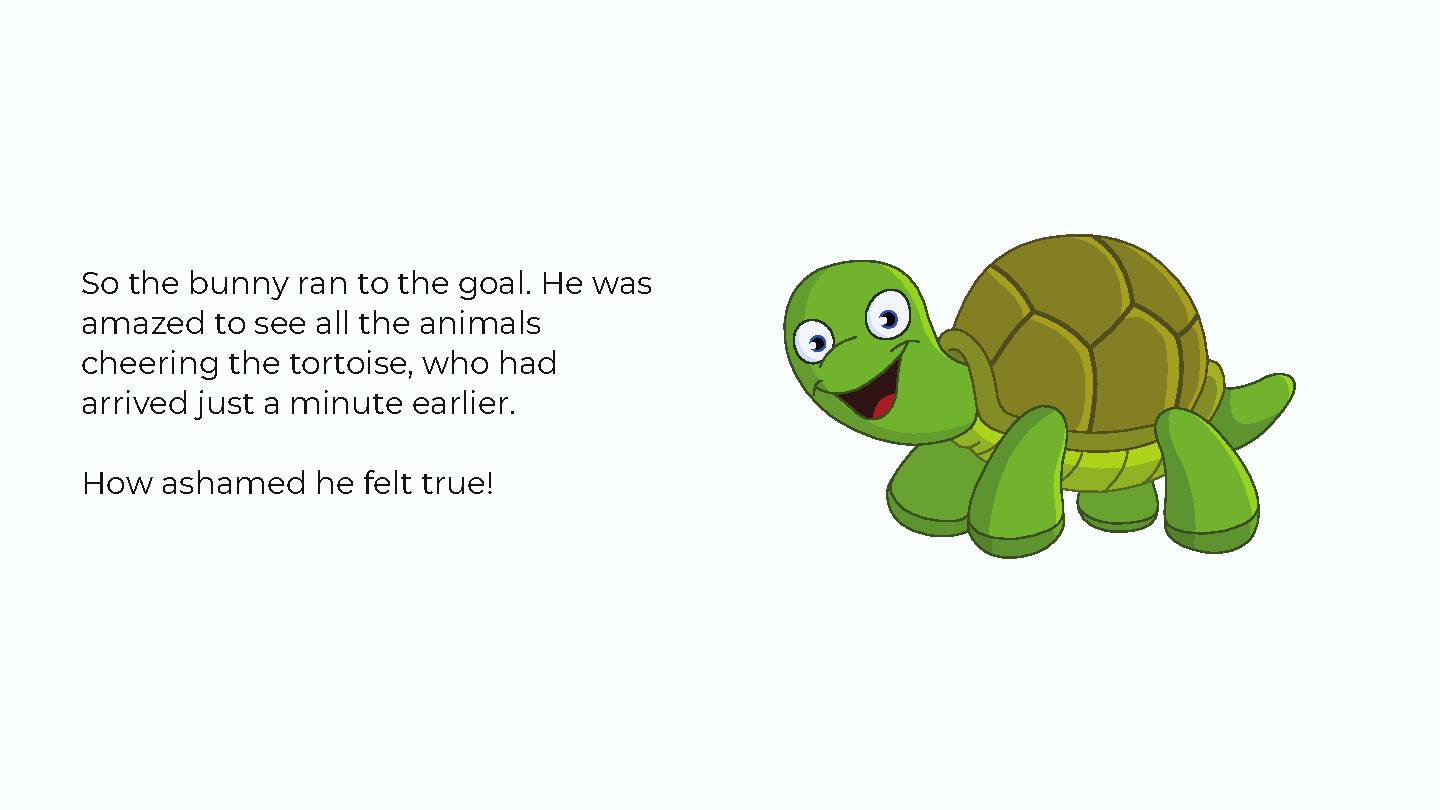 So the bunny ran to the goal. He was amazed to see all the animals cheering the tortoise, who had arrived just a minute earlier.

How ashamed he felt true!